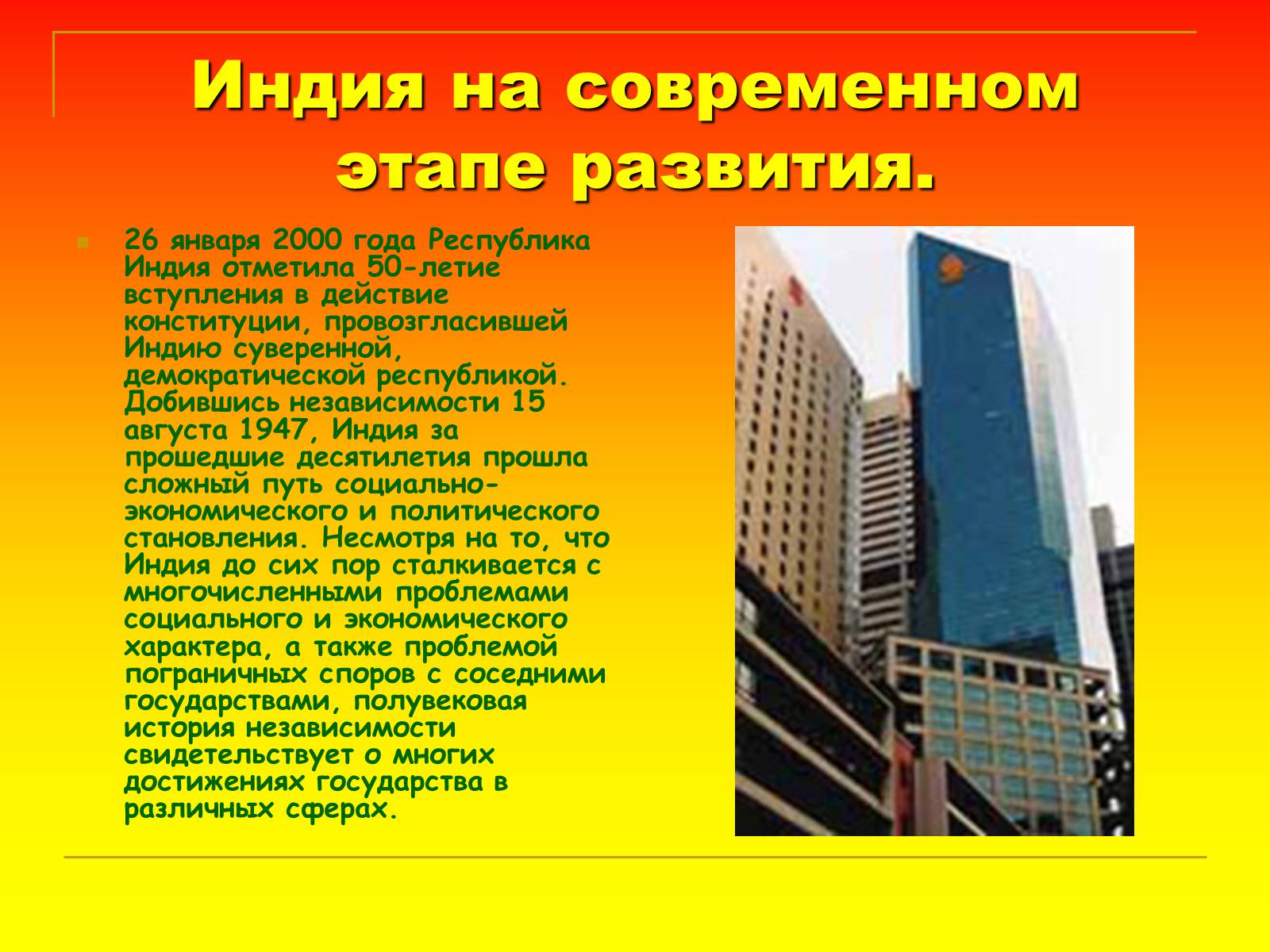 Индия на современном этапе развития.

26 января 2000 года Республика Индия отметила 50-летие вступления в действие конституции, провозгласившей Индию суверенной, демократической республикой. Добившись независимости 15 августа 1947, Индия за прошедшие десятилетия прошла сложный путь социально-экономического и политического становления. Несмотря на то, что Индия до сих пор сталкивается с многочисленными проблемами социального и экономического характера, а также проблемой пограничных споров с соседними государствами, полувековая история независимости свидетельствует о многих достижениях государства в различных сферах.